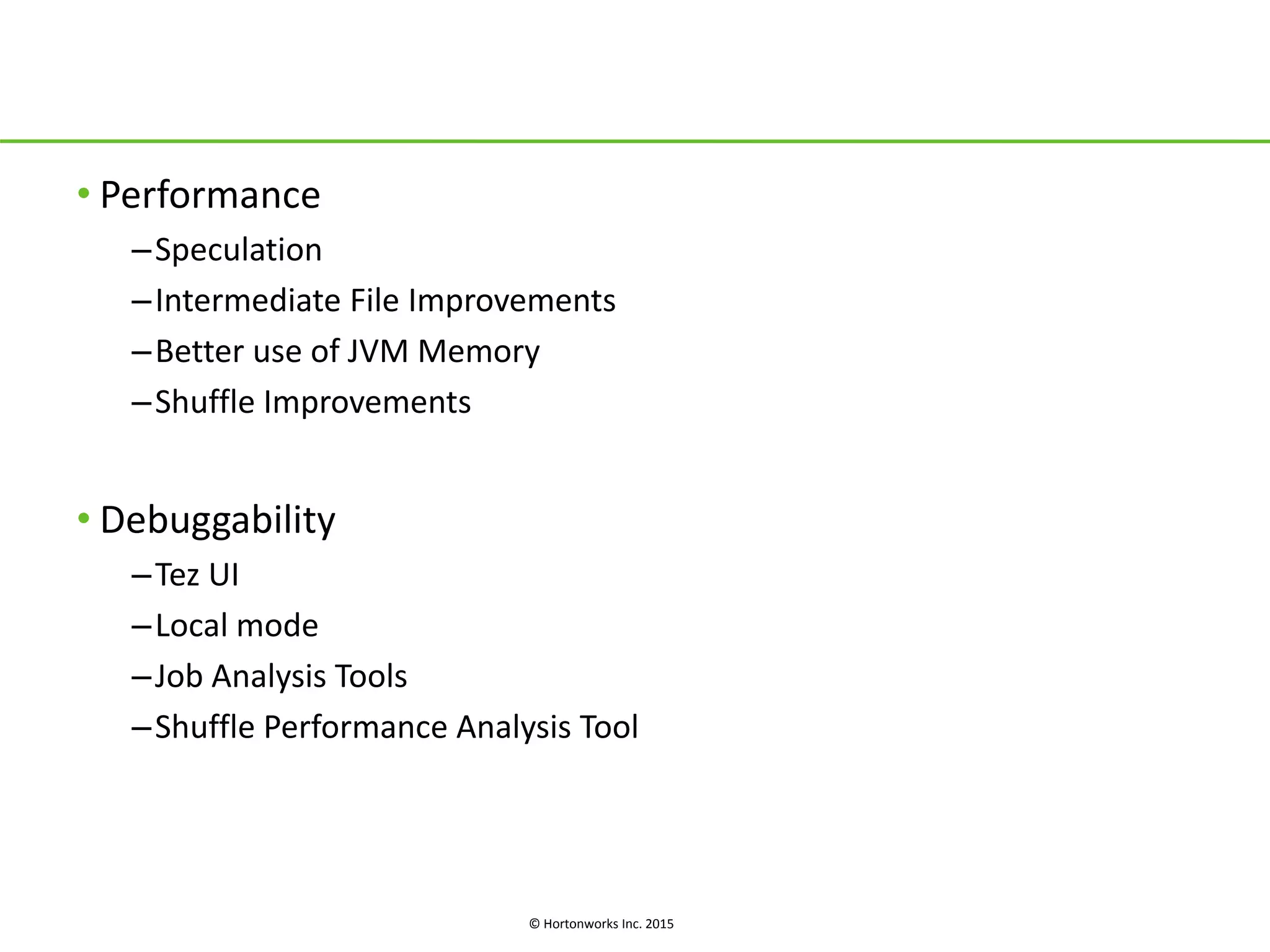 • Performance

– Speculation

– Intermediate File Improvements

– Better use of JVM Memory

– Shuffle Improvements

• Debuggability

– Tez UI

– Local mode

– Job Analysis Tools

– Shuffle Performance Analysis Tool

© Hortonworks Inc. 2015